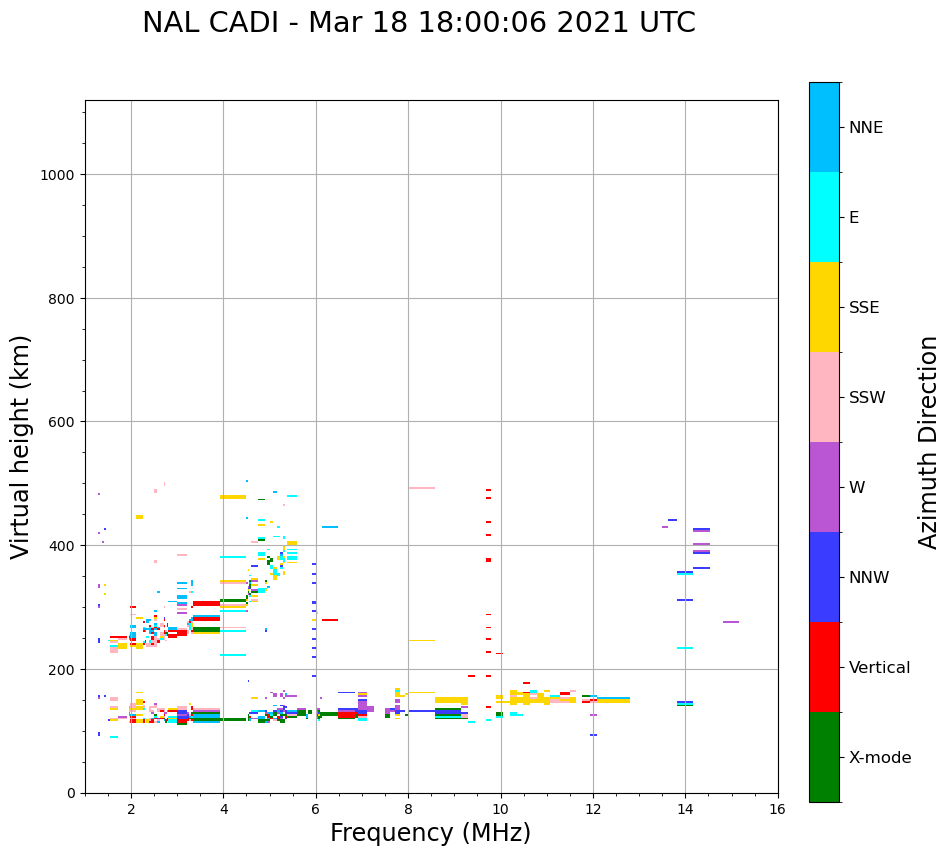 NAL CADI - Mar 18 18:00:06 2021 UTC

Virtual height (km)

1000
800
600
400
200
0

2
4
6
8
10
12
14
16

Frequency (MHz)

NNE
E
SSE
SSW
W
NNW
Vertical
X-mode

Azimuth Direction